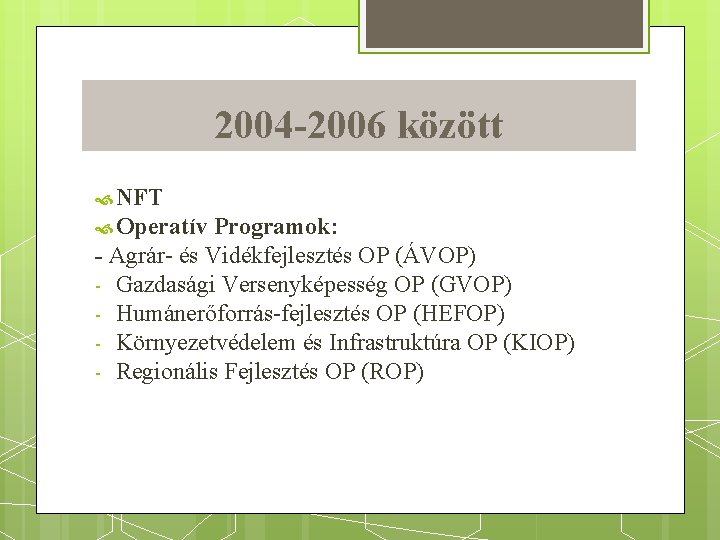 2004-2006 között

NFT

Operatív Programok:

- Agrár- és Vidékfejlesztés OP (ÁVOP)
- Gazdasági Versenyképesség OP (GVOP)
- Humánerőforrás-fejlesztés OP (HEFOP)
- Környezetvédelem és Infrastruktúra OP (KIOP)
- Regionális Fejlesztés OP (ROP)